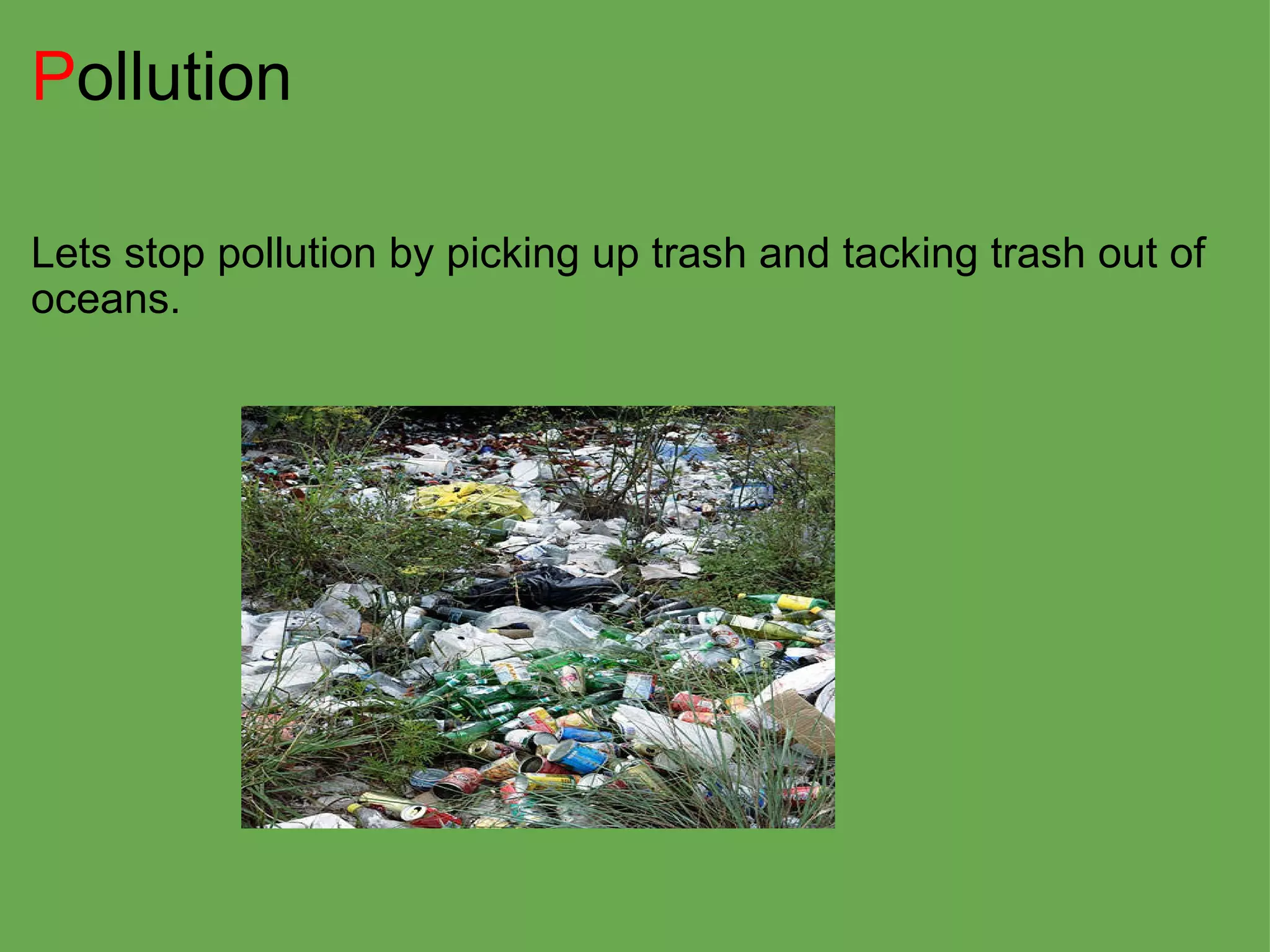 Pollution

Lets stop pollution by picking up trash and tacking trash out of oceans.